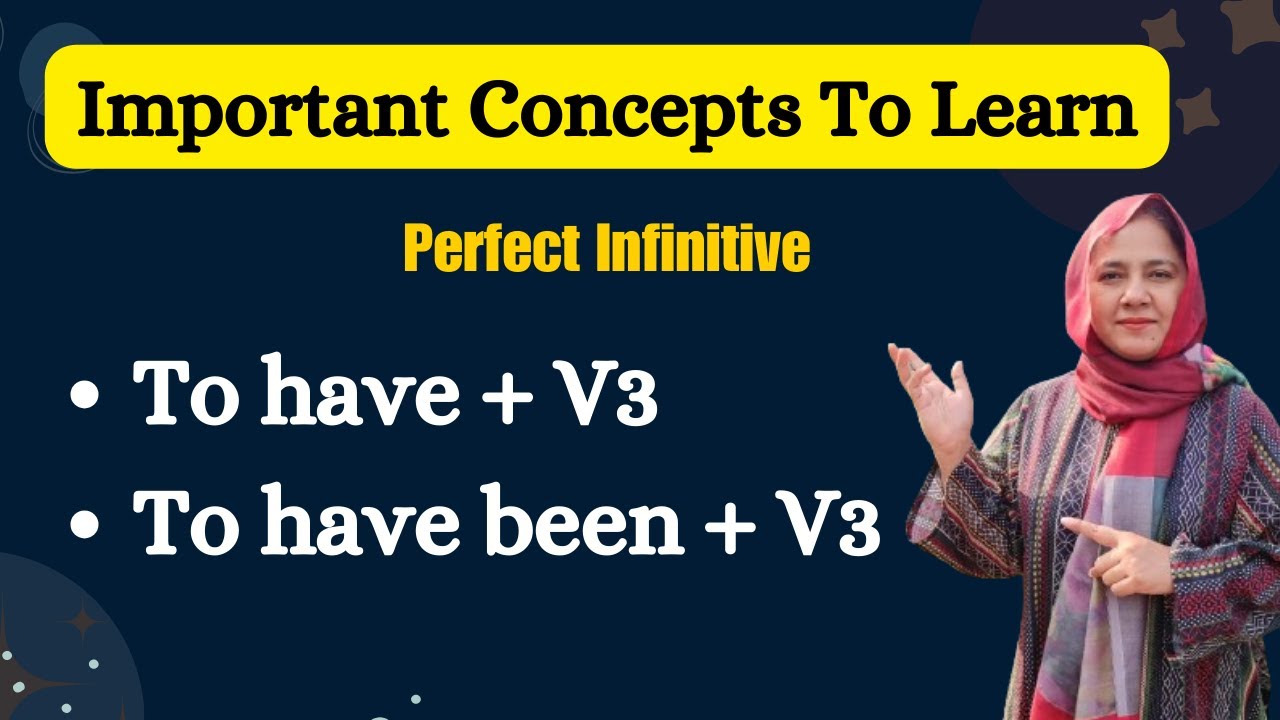 Important Concepts To Learn

Perfect Infinitive

• To have + V3
• To have been + V3